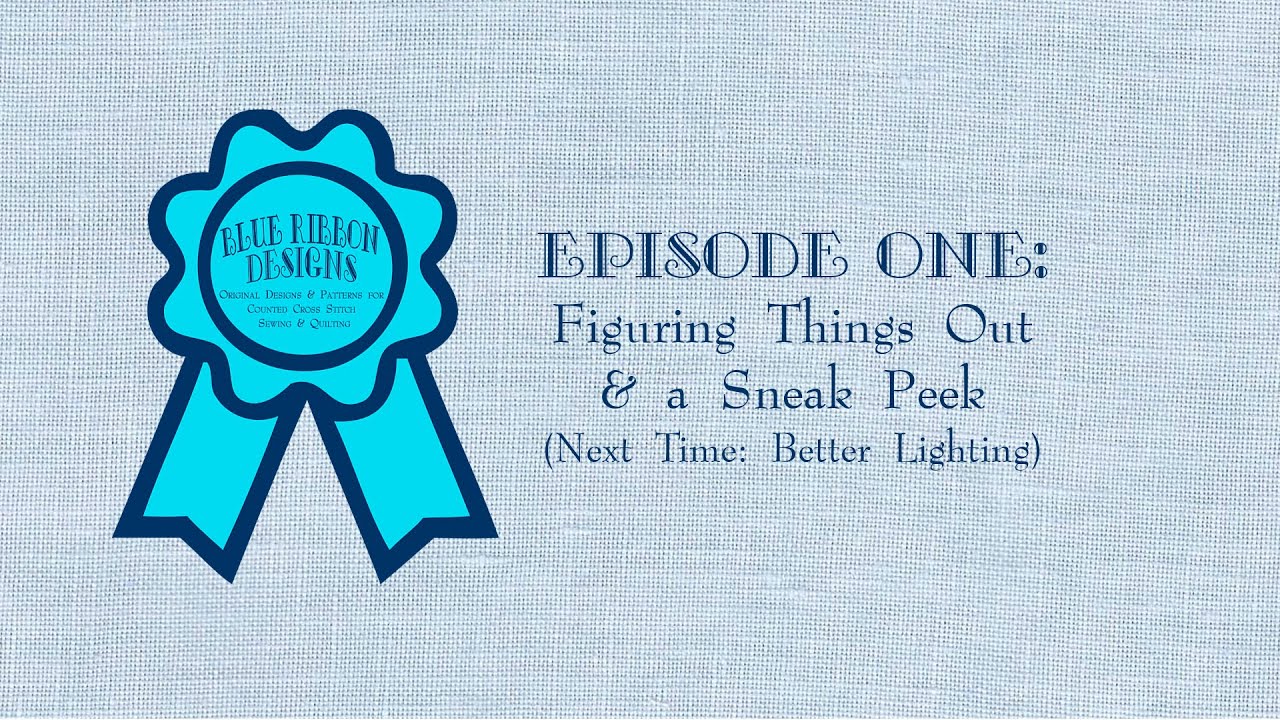 BLUE RIBBON DESIGNS
Original Designs & Patterns for Counted Cross Stitch Sewing & Quilting

EPISODE ONE:
Figuring Things Out
& a Sneak Peek
(Next Time: Better Lighting)